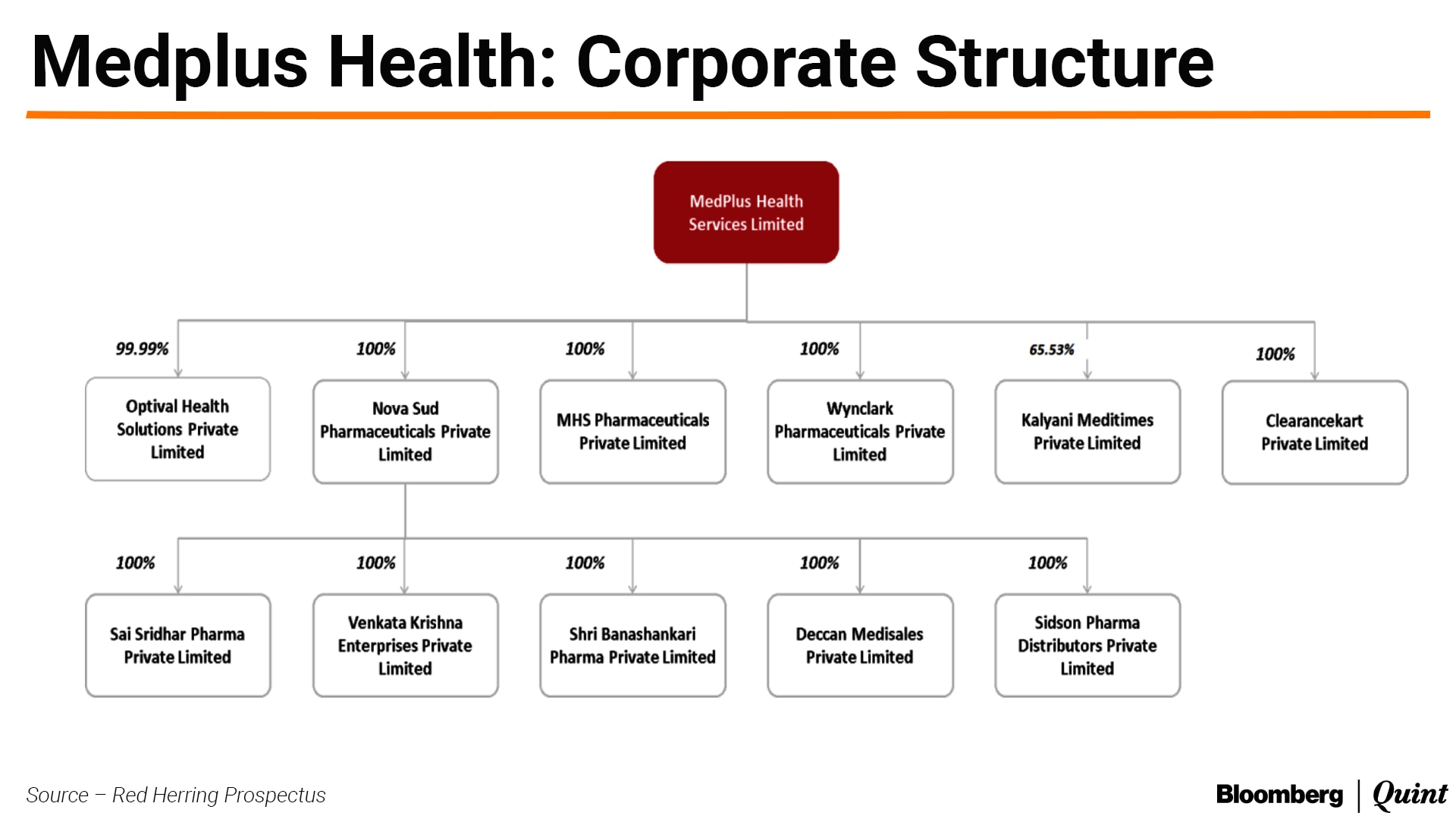 Medplus Health: Corporate Structure

MedPlus Health Services Limited

99.99%

Optival Health Solutions Private Limited

100%

Nova Sud Pharmaceuticals Private Limited

100%

MHS Pharmaceuticals Private Limited

100%

Wynclark Pharmaceuticals Private Limited

65.53%

Kalyani Meditimes Private Limited

100%

Clearancekart Private Limited

100%

Sai Sridhar Pharma Private Limited

100%

Venkata Krishna Enterprises Private Limited

100%

Shri Banashankari Pharma Private Limited

100%

Deccan Medisales Private Limited

100%

Sidson Pharma Distributors Private Limited

Source – Red Herring Prospectus

Bloomberg | Quint